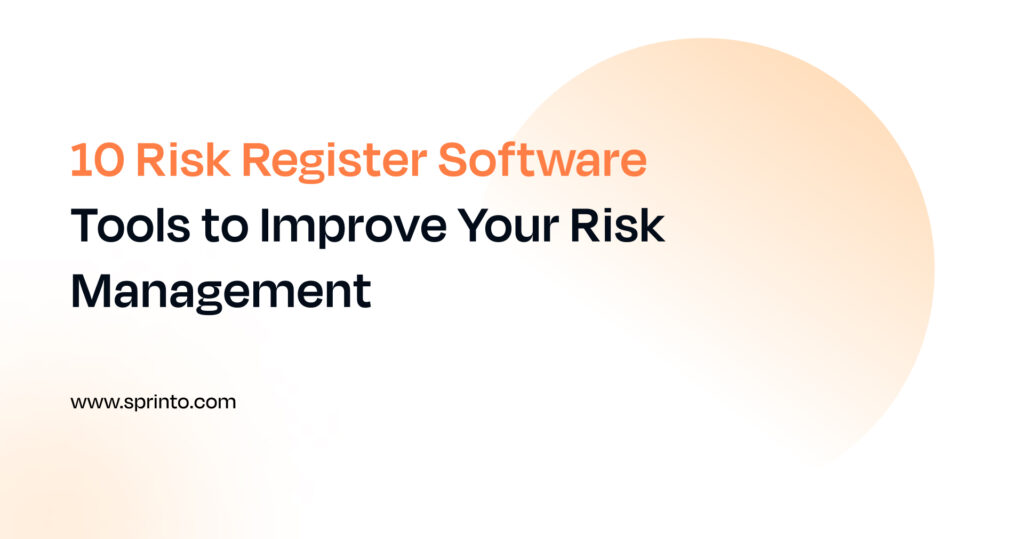 10 Risk Register Software Tools to Improve Your Risk Management

www.sprinto.com